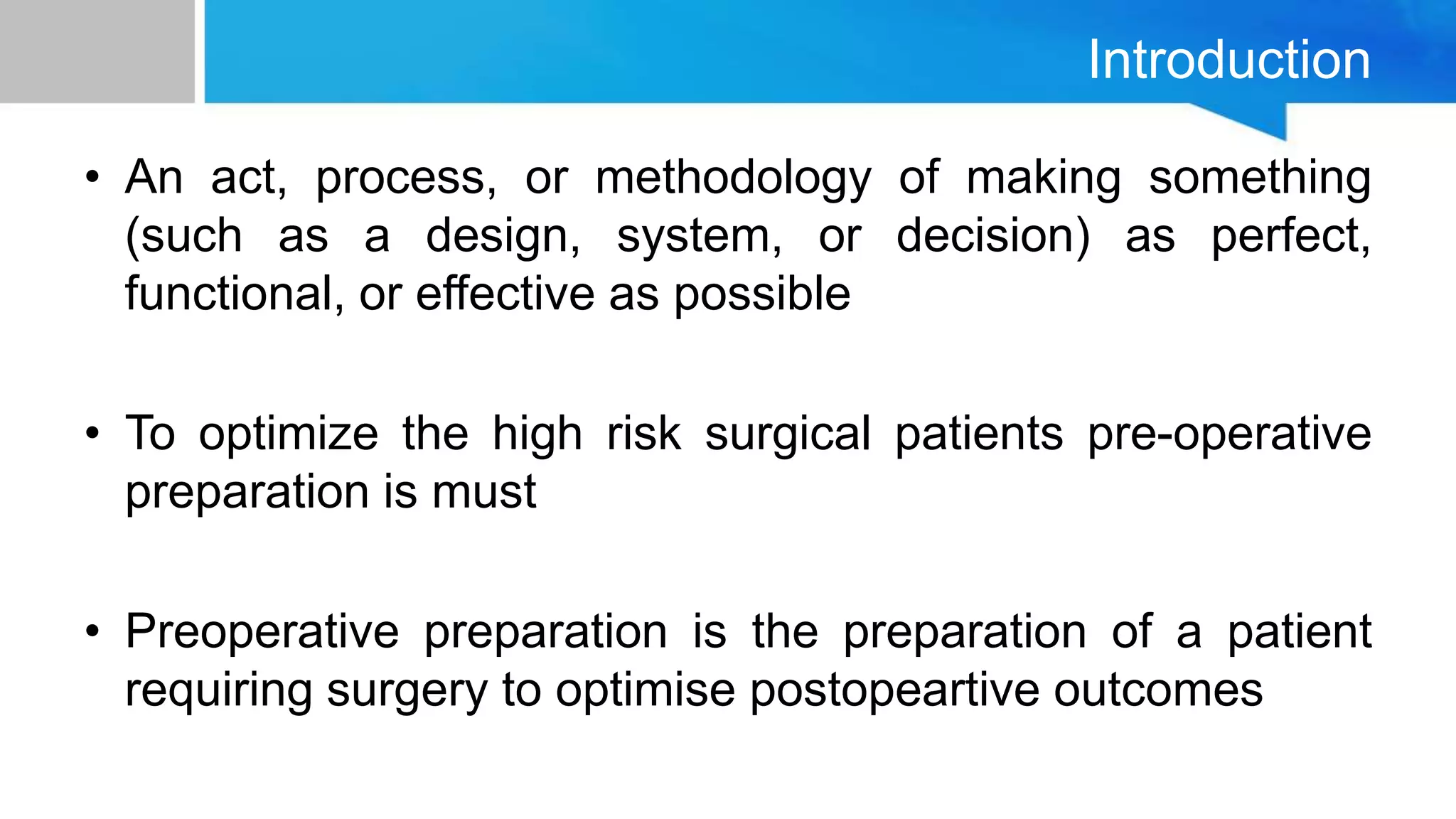 Introduction

• An act, process, or methodology of making something (such as a design, system, or decision) as perfect, functional, or effective as possible

• To optimize the high risk surgical patients pre-operative preparation is must

• Preoperative preparation is the preparation of a patient requiring surgery to optimise postopeartive outcomes